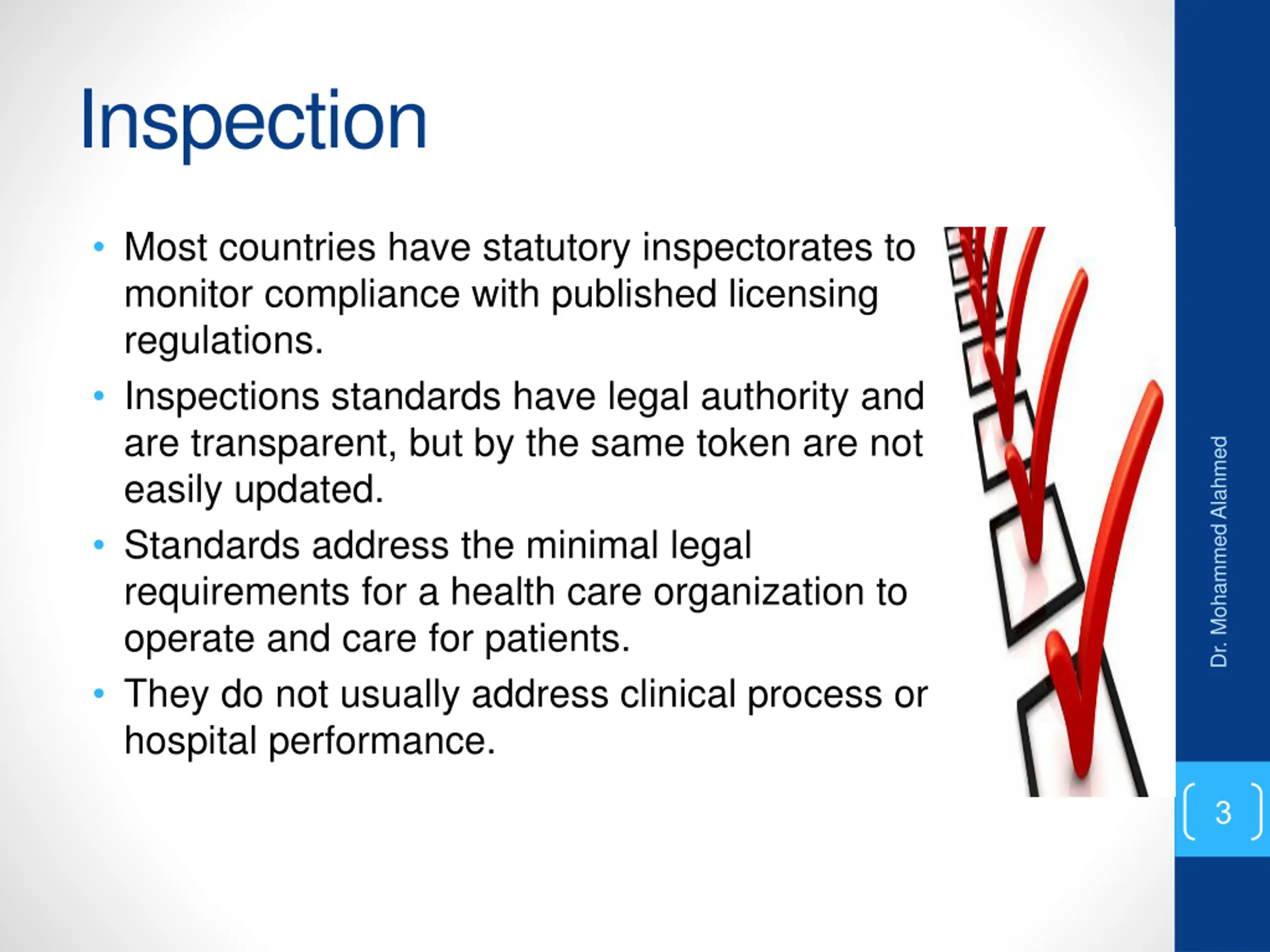 Inspection

• Most countries have statutory inspectorates to monitor compliance with published licensing regulations.
• Inspections standards have legal authority and are transparent, but by the same token are not easily updated.
• Standards address the minimal legal requirements for a health care organization to operate and care for patients.
• They do not usually address clinical process or hospital performance.

Dr. Mohammed Alahmed

3